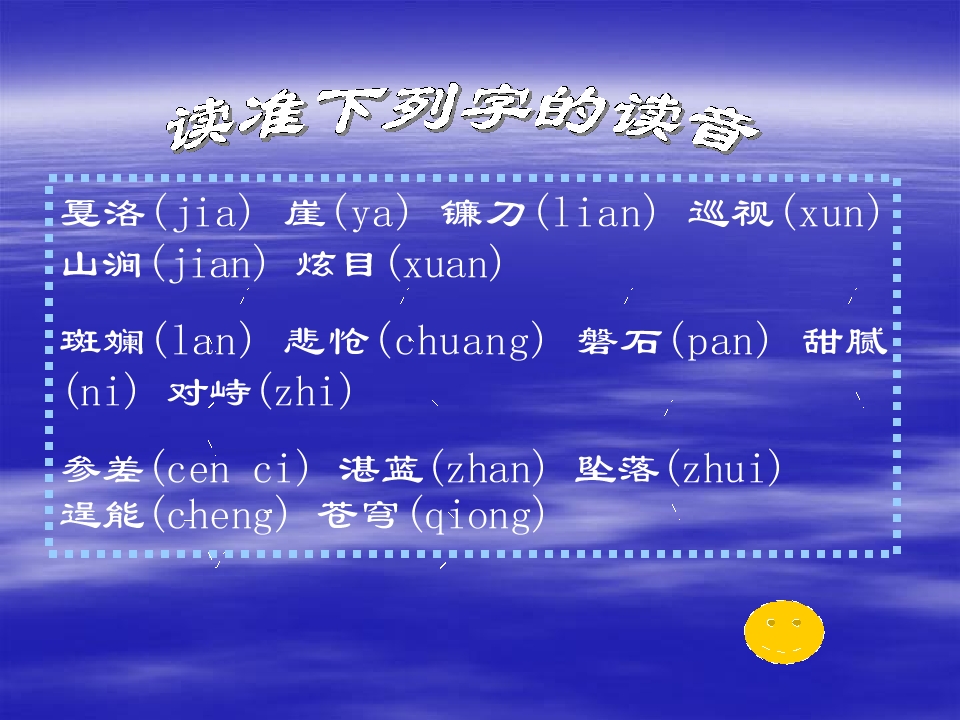 读准下列字的读音

戛洛(jia) 崖(ya) 镰刀(lian) 巡视(xun)
山涧(jian) 炫目(xuan)

斑斓(lan) 悲怆(chuang) 磐石(pan) 甜腻(ni) 对峙(zhi)

参差(cen ci) 湛蓝(zhan) 坠落(zhui)
逞能(cheng) 苍穹(qiong)